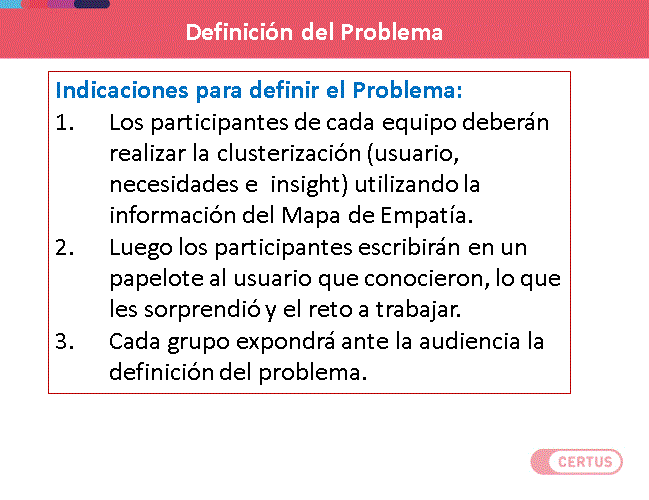 Definición del Problema

Indicaciones para definir el Problema:

1. Los participantes de cada equipo deberán realizar la clusterización (usuario, necesidades e insight) utilizando la información del Mapa de Empatía.

2. Luego los participantes escribirán en un papelote al usuario que conocieron, lo que les sorprendió y el reto a trabajar.

3. Cada grupo expondrá ante la audiencia la definición del problema.

CERTUS